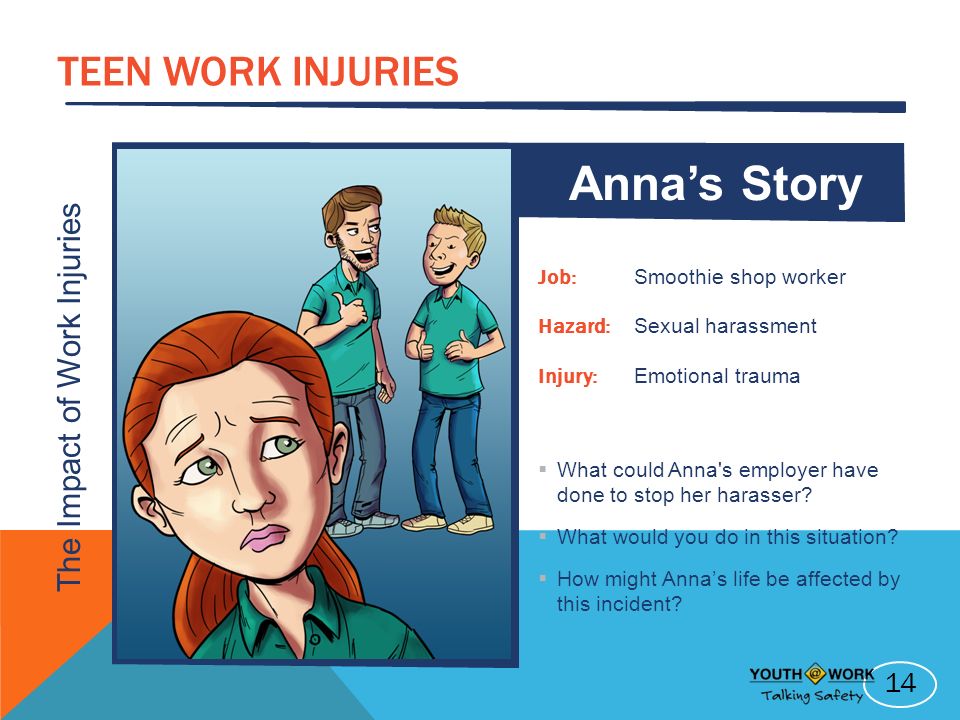 TEEN WORK INJURIES

The Impact of Work Injuries

Anna's Story

Job: Smoothie shop worker

Hazard: Sexual harassment

Injury: Emotional trauma

▪ What could Anna's employer have done to stop her harasser?

▪ What would you do in this situation?

▪ How might Anna's life be affected by this incident?

YOUTH @ WORK
Talking Safety

14